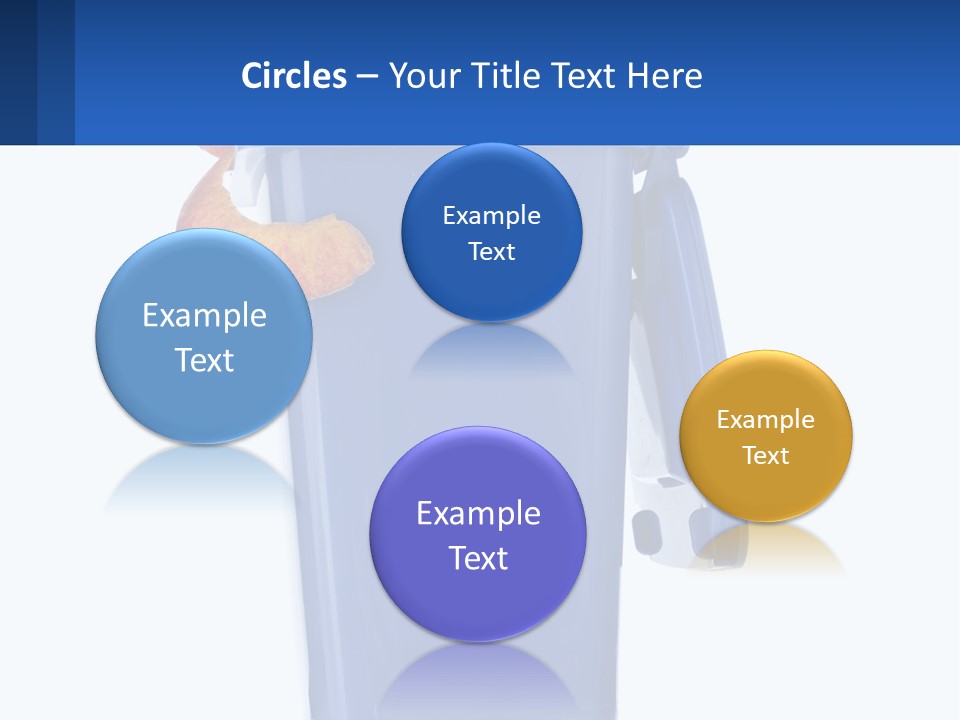 Circles – Your Title Text Here

Example Text

Example Text

Example Text

Example Text